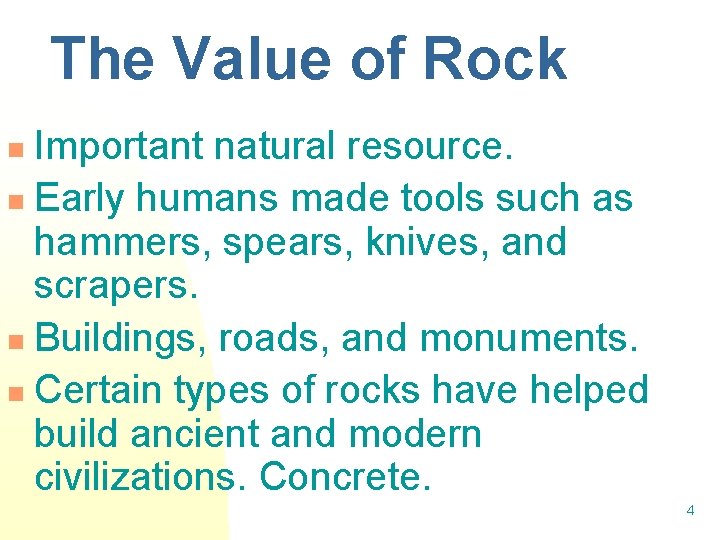 The Value of Rock

- Important natural resource.
- Early humans made tools such as hammers, spears, knives, and scrapers.
- Buildings, roads, and monuments.
- Certain types of rocks have helped build ancient and modern civilizations. Concrete.

4